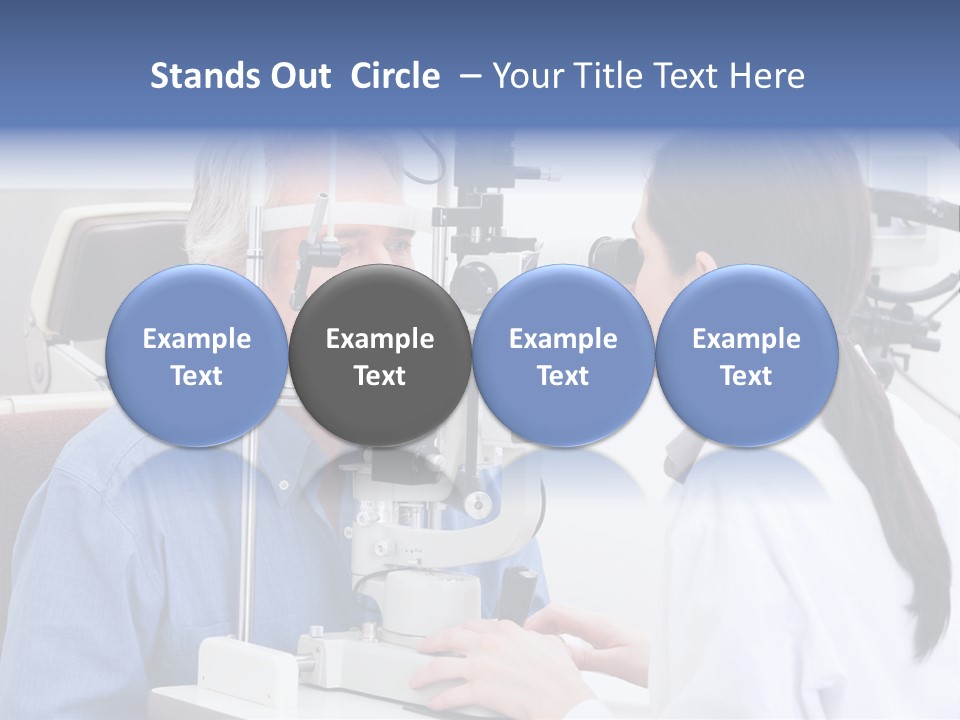 Stands Out Circle – Your Title Text Here

Example Text

Example Text

Example Text

Example Text